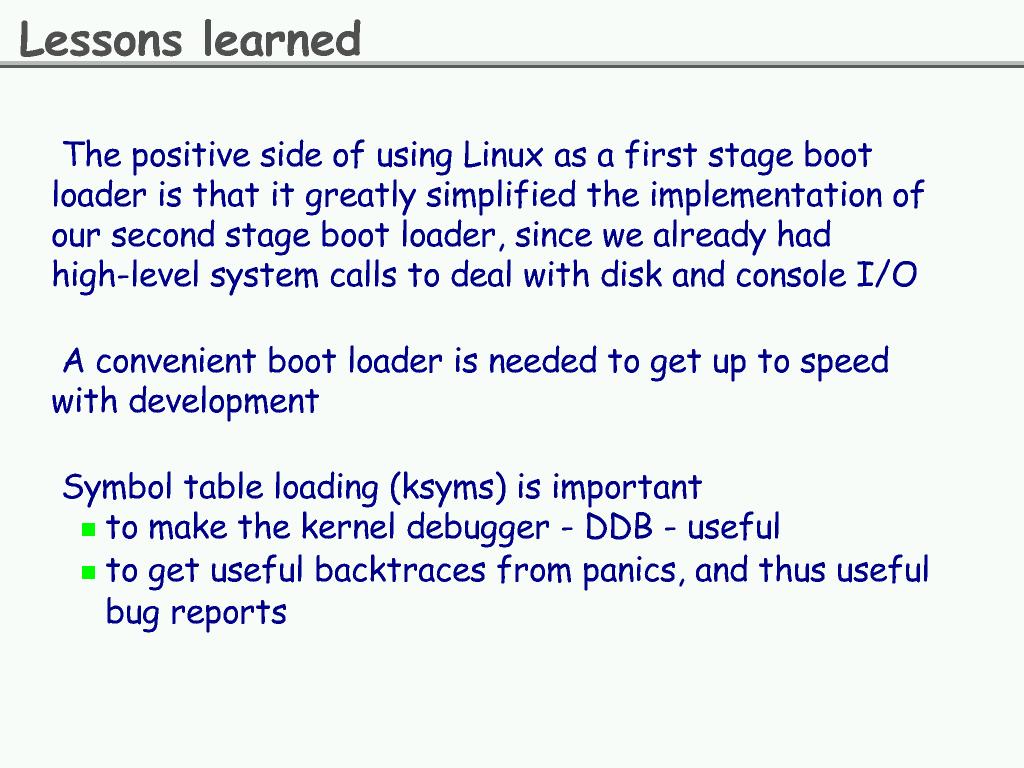 Lessons learned

The positive side of using Linux as a first stage boot loader is that it greatly simplified the implementation of our second stage boot loader, since we already had high-level system calls to deal with disk and console I/O

A convenient boot loader is needed to get up to speed with development

Symbol table loading (ksyms) is important
- to make the kernel debugger - DDB - useful
- to get useful backtraces from panics, and thus useful bug reports